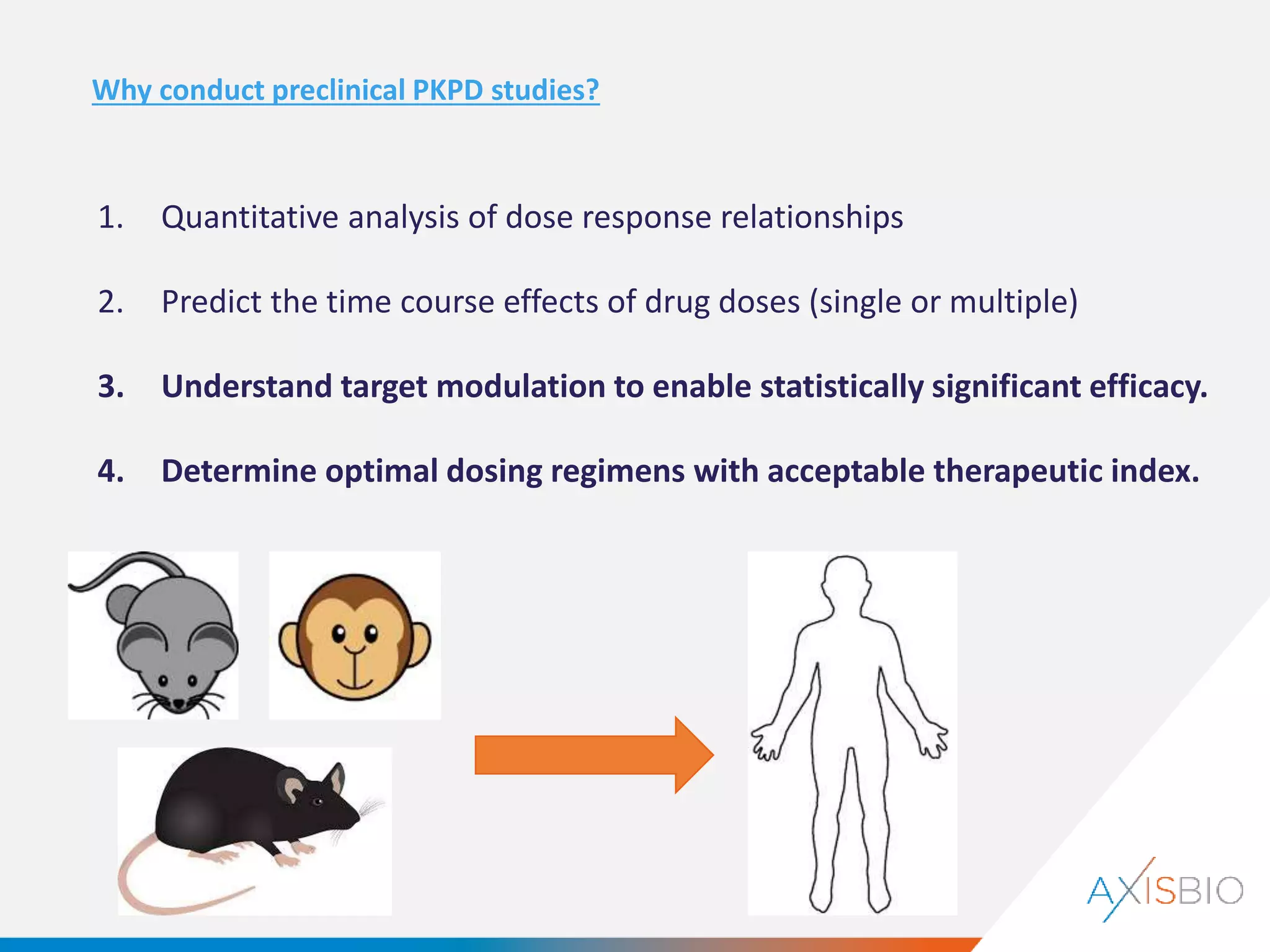 Why conduct preclinical PKPD studies?

1. Quantitative analysis of dose response relationships

2. Predict the time course effects of drug doses (single or multiple)

3. Understand target modulation to enable statistically significant efficacy.

4. Determine optimal dosing regimens with acceptable therapeutic index.

AXISBIO